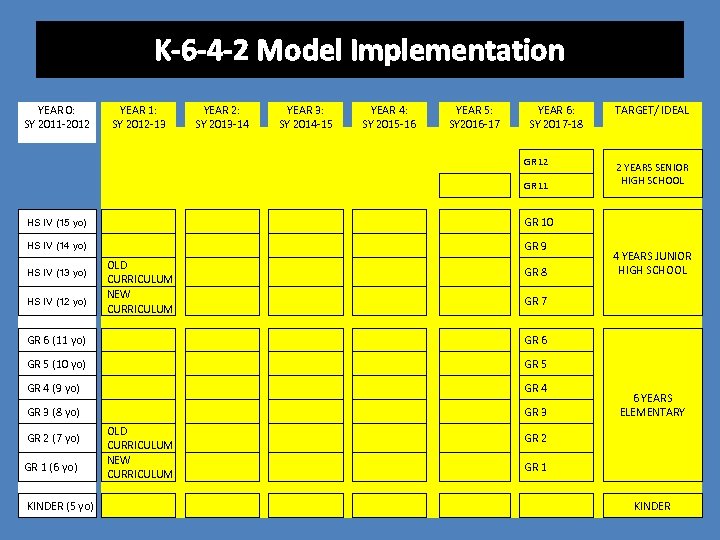 K-6-4-2 Model Implementation

| YEAR 0: SY 2011-2012 | YEAR 1: SY 2012-13 | YEAR 2: SY 2013-14 | YEAR 3: SY 2014-15 | YEAR 4: SY 2015-16 | YEAR 5: SY2016-17 | YEAR 6: SY 2017-18 | TARGET/ IDEAL |
|---|---|---|---|---|---|---|---|
| | | | | | | GR 12 | 2 YEARS SENIOR HIGH SCHOOL |
| | | | | | | GR 11 | |
| HS IV (15 yo) | | | | | | GR 10 | 4 YEARS JUNIOR HIGH SCHOOL |
| HS IV (14 yo) | | | | | | GR 9 | |
| HS IV (13 yo) | OLD CURRICULUM | | | | | GR 8 | |
| HS IV (12 yo) | NEW CURRICULUM | | | | | GR 7 | |
| GR 6 (11 yo) | | | | | | GR 6 | 6 YEARS ELEMENTARY |
| GR 5 (10 yo) | | | | | | GR 5 | |
| GR 4 (9 yo) | | | | | | GR 4 | |
| GR 3 (8 yo) | | | | | | GR 3 | |
| GR 2 (7 yo) | OLD CURRICULUM | | | | | GR 2 | |
| GR 1 (6 yo) | NEW CURRICULUM | | | | | GR 1 | |
| KINDER (5 yo) | | | | | | | KINDER |